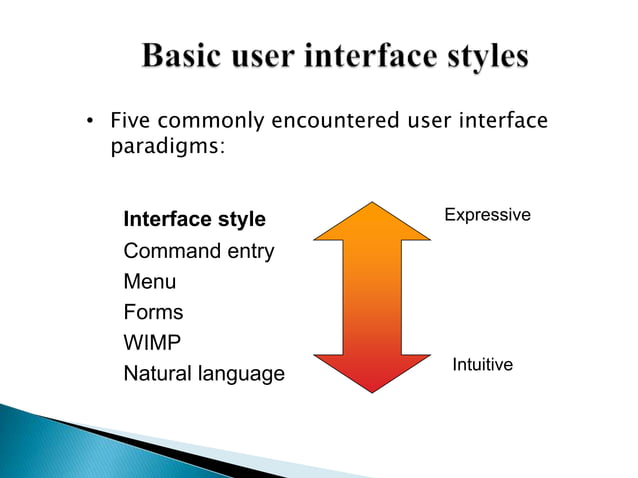 Basic user interface styles

• Five commonly encountered user interface paradigms:

Interface style
Command entry
Menu
Forms
WIMP
Natural language

Expressive

Intuitive